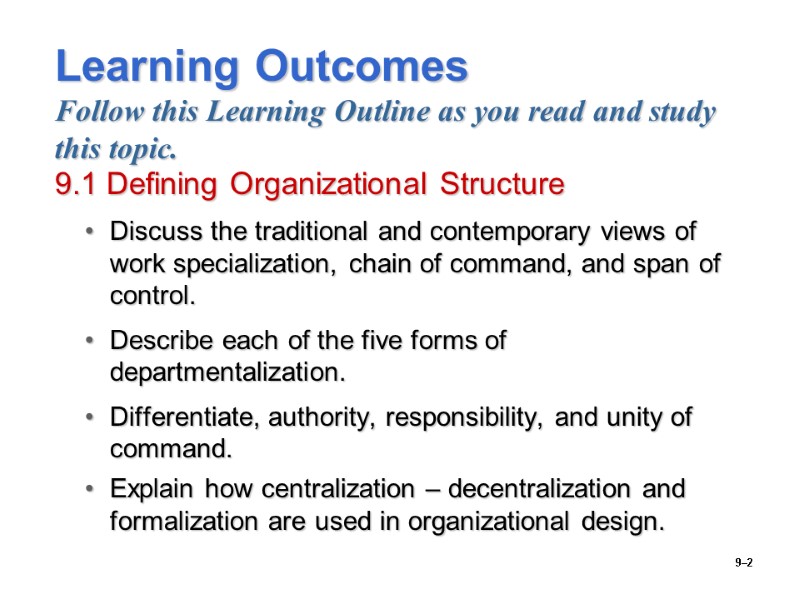 Learning Outcomes

Follow this Learning Outline as you read and study this topic.

9.1 Defining Organizational Structure

• Discuss the traditional and contemporary views of work specialization, chain of command, and span of control.

• Describe each of the five forms of departmentalization.

• Differentiate, authority, responsibility, and unity of command.

• Explain how centralization – decentralization and formalization are used in organizational design.

9–2